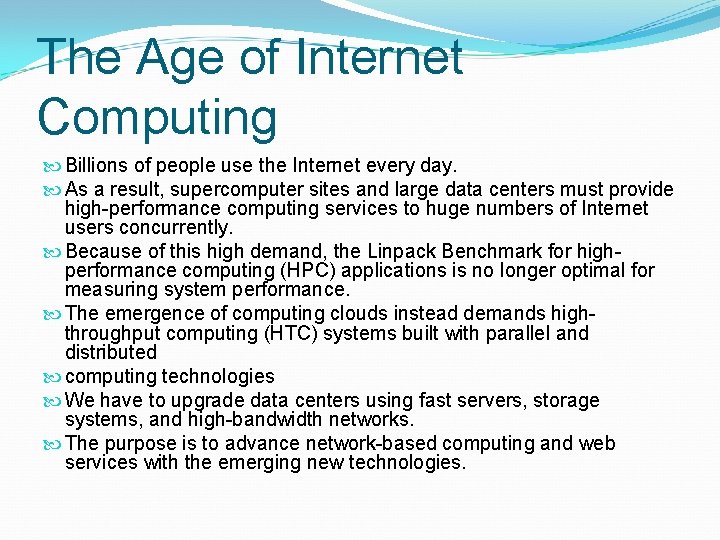 The Age of Internet Computing

Billions of people use the Internet every day.

As a result, supercomputer sites and large data centers must provide high-performance computing services to huge numbers of Internet users concurrently.

Because of this high demand, the Linpack Benchmark for high-performance computing (HPC) applications is no longer optimal for measuring system performance.

The emergence of computing clouds instead demands high-throughput computing (HTC) systems built with parallel and distributed

computing technologies

We have to upgrade data centers using fast servers, storage systems, and high-bandwidth networks.

The purpose is to advance network-based computing and web services with the emerging new technologies.